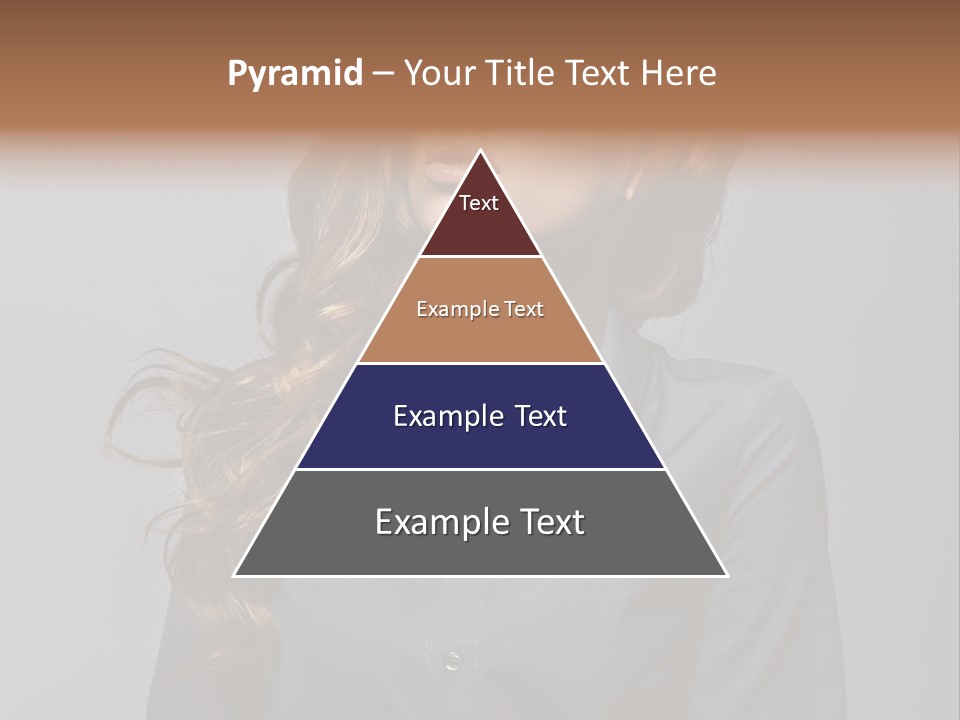 Pyramid – Your Title Text Here

Text

Example Text

Example Text

Example Text